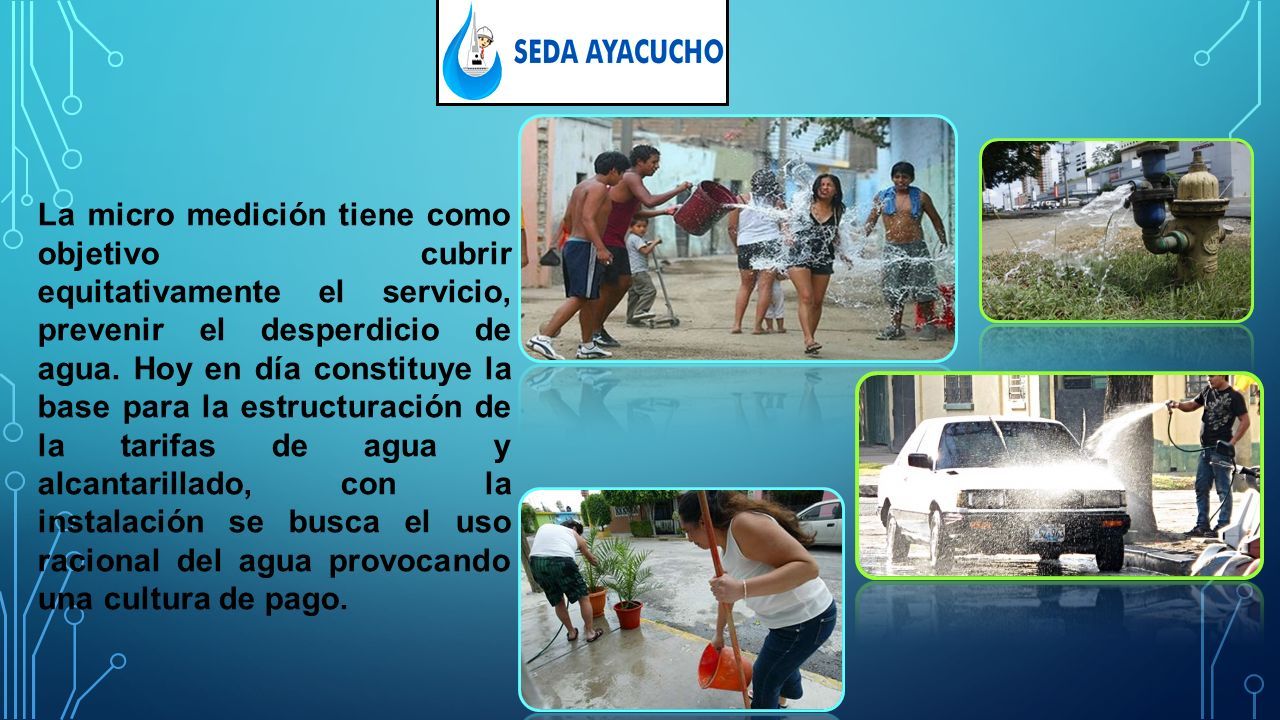 SEDA AYACUCHO

La micro medición tiene como objetivo cubrir equitativamente el servicio, prevenir el desperdicio de agua. Hoy en día constituye la base para la estructuración de la tarifas de agua y alcantarillado, con la instalación se busca el uso racional del agua provocando una cultura de pago.